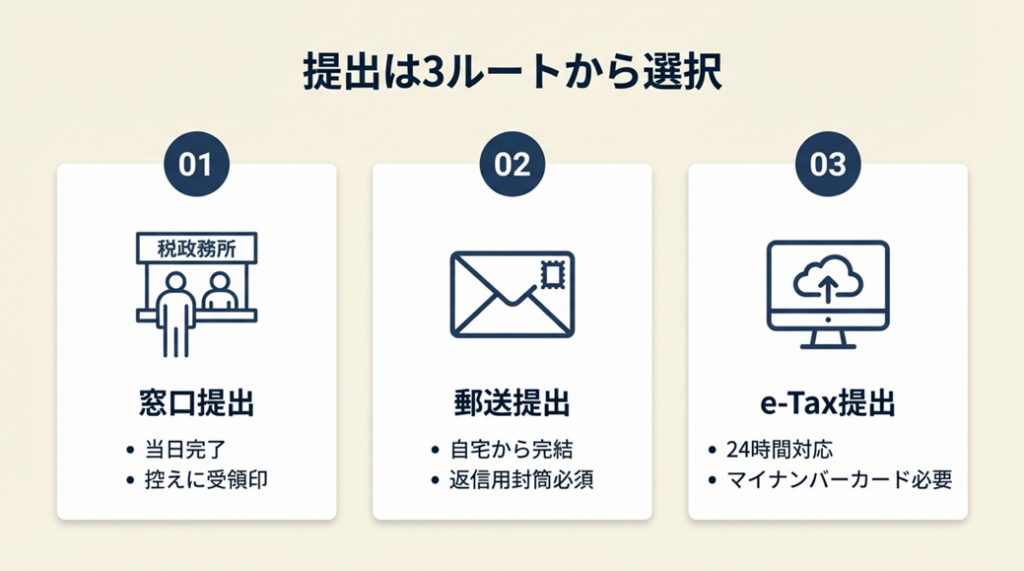 提出は3ルートから選択

01

税政務所

窓口提出

• 当日完了
• 控えに受領印

02

郵送提出

• 自宅から完結
• 返信用封筒必須

03

e-Tax提出

• 24時間対応
• マイナンバーカード必要